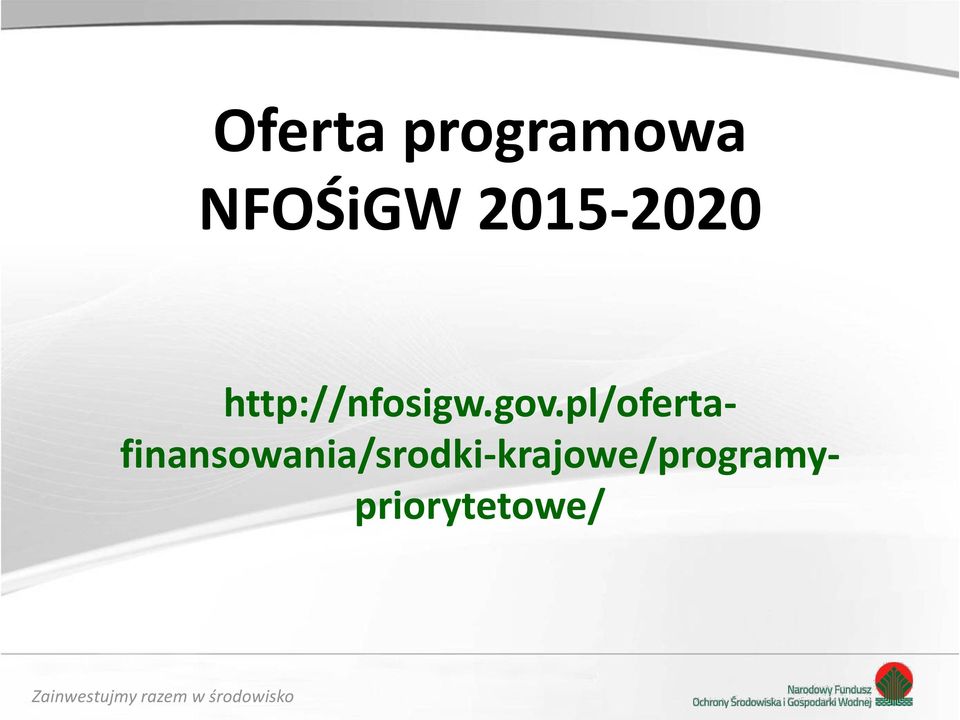 Oferta programowa NFOŚiGW 2015-2020

http://nfosigw.gov.pl/oferta-finansowania/srodki-krajowe/programy-priorytetowe/

Zainwestujmy razem w środowisko

Narodowy Fundusz
Ochrony Środowiska i Gospodarki Wodnej